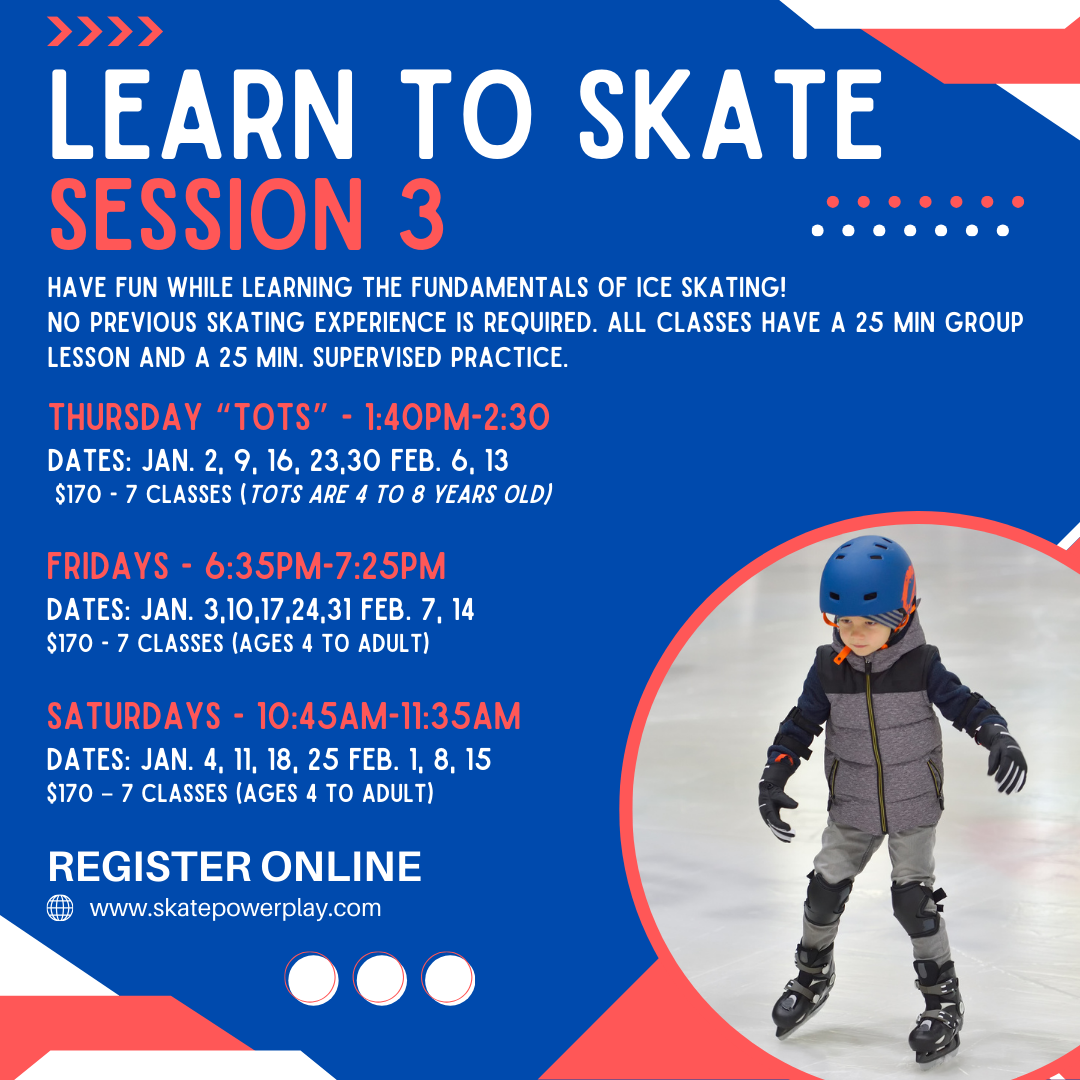 LEARN TO SKATE
SESSION 3

HAVE FUN WHILE LEARNING THE FUNDAMENTALS OF ICE SKATING!
NO PREVIOUS SKATING EXPERIENCE IS REQUIRED. ALL CLASSES HAVE A 25 MIN GROUP LESSON AND A 25 MIN. SUPERVISED PRACTICE.

THURSDAY "TOTS" - 1:40PM-2:30
DATES: JAN. 2, 9, 16, 23,30 FEB. 6, 13
$170 - 7 CLASSES (TOTS ARE 4 TO 8 YEARS OLD)

FRIDAYS - 6:35PM-7:25PM
DATES: JAN. 3,10,17,24,31 FEB. 7, 14
$170 - 7 CLASSES (AGES 4 TO ADULT)

SATURDAYS - 10:45AM-11:35AM
DATES: JAN. 4, 11, 18, 25 FEB. 1, 8, 15
$170 – 7 CLASSES (AGES 4 TO ADULT)

REGISTER ONLINE
www.skatepowerplay.com